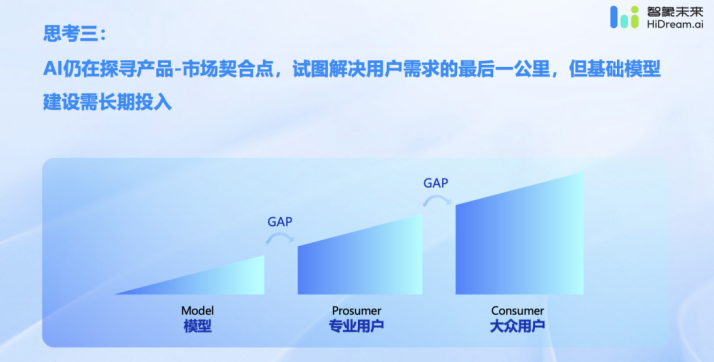 智象未来
HiDream.ai

思考三：

AI仍在探寻产品-市场契合点，试图解决用户需求的最后一公里，但基础模型建设需长期投入

GAP

GAP

Model
模型

Prosumer
专业用户

Consumer
大众用户